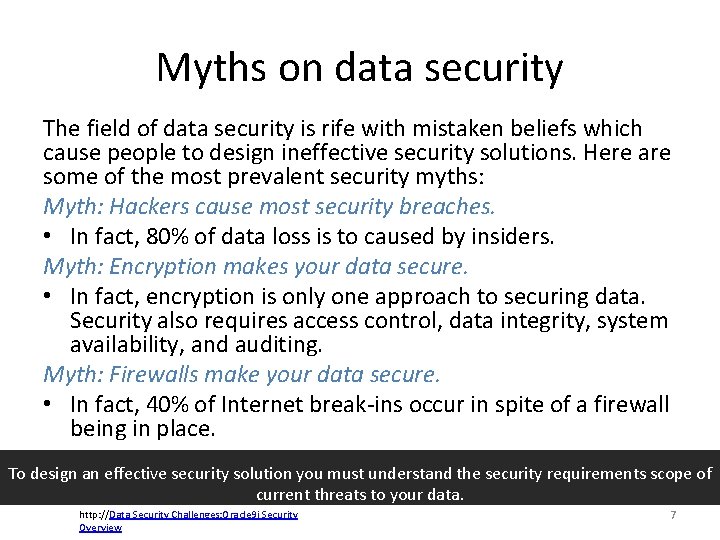 Myths on data security

The field of data security is rife with mistaken beliefs which cause people to design ineffective security solutions. Here are some of the most prevalent security myths:

Myth: Hackers cause most security breaches.

• In fact, 80% of data loss is to caused by insiders.

Myth: Encryption makes your data secure.

• In fact, encryption is only one approach to securing data. Security also requires access control, data integrity, system availability, and auditing.

Myth: Firewalls make your data secure.

• In fact, 40% of Internet break-ins occur in spite of a firewall being in place.

To design an effective security solution you must understand the security requirements scope of current threats to your data.

http://Data Security Challenges:Oracle9i Security Overview

7